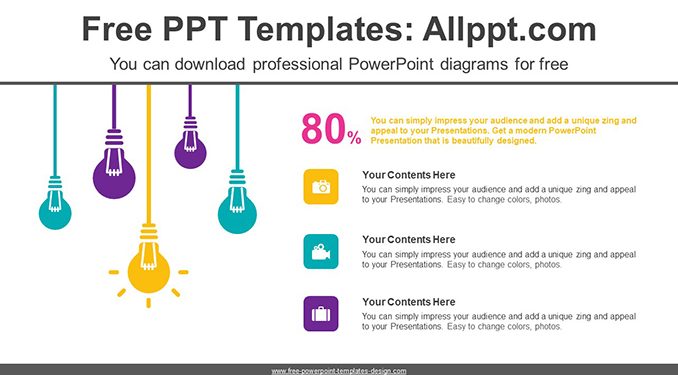 Free PPT Templates: Allppt.com

You can download professional PowerPoint diagrams for free

80%

You can simply impress your audience and add a unique zing and appeal to your Presentations. Get a modern PowerPoint Presentation that is beautifully designed.

Your Contents Here

You can simply impress your audience and add a unique zing and appeal to your Presentations. Easy to change colors, photos.

Your Contents Here

You can simply impress your audience and add a unique zing and appeal to your Presentations. Easy to change colors, photos.

Your Contents Here

You can simply impress your audience and add a unique zing and appeal to your Presentations. Easy to change colors, photos.

www.free-powerpoint-templates-design.com